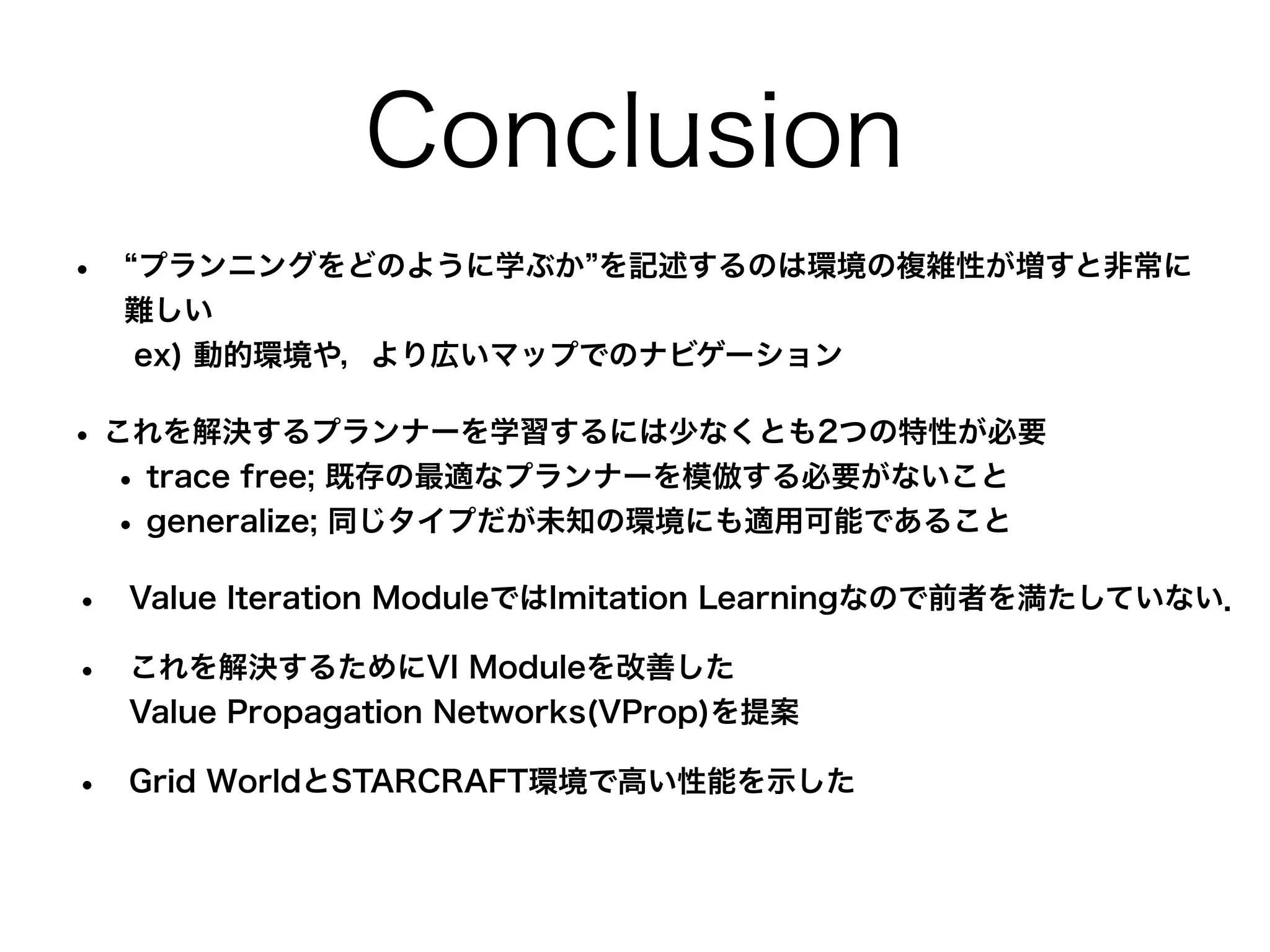 Conclusion

• “プランニングをどのように学ぶか”を記述するのは環境の複雑性が増すと非常に難しい
ex) 動的環境や，より広いマップでのナビゲーション

• これを解決するプランナーを学習するには少なくとも2つの特性が必要
• trace free; 既存の最適なプランナーを模倣する必要がないこと
• generalize; 同じタイプだが未知の環境にも適用可能であること

• Value Iteration ModuleではImitation Learningなので前者を満たしていない.

• これを解決するためにVI Moduleを改善した
Value Propagation Networks(VProp)を提案

• Grid WorldとSTARCRAFT環境で高い性能を示した